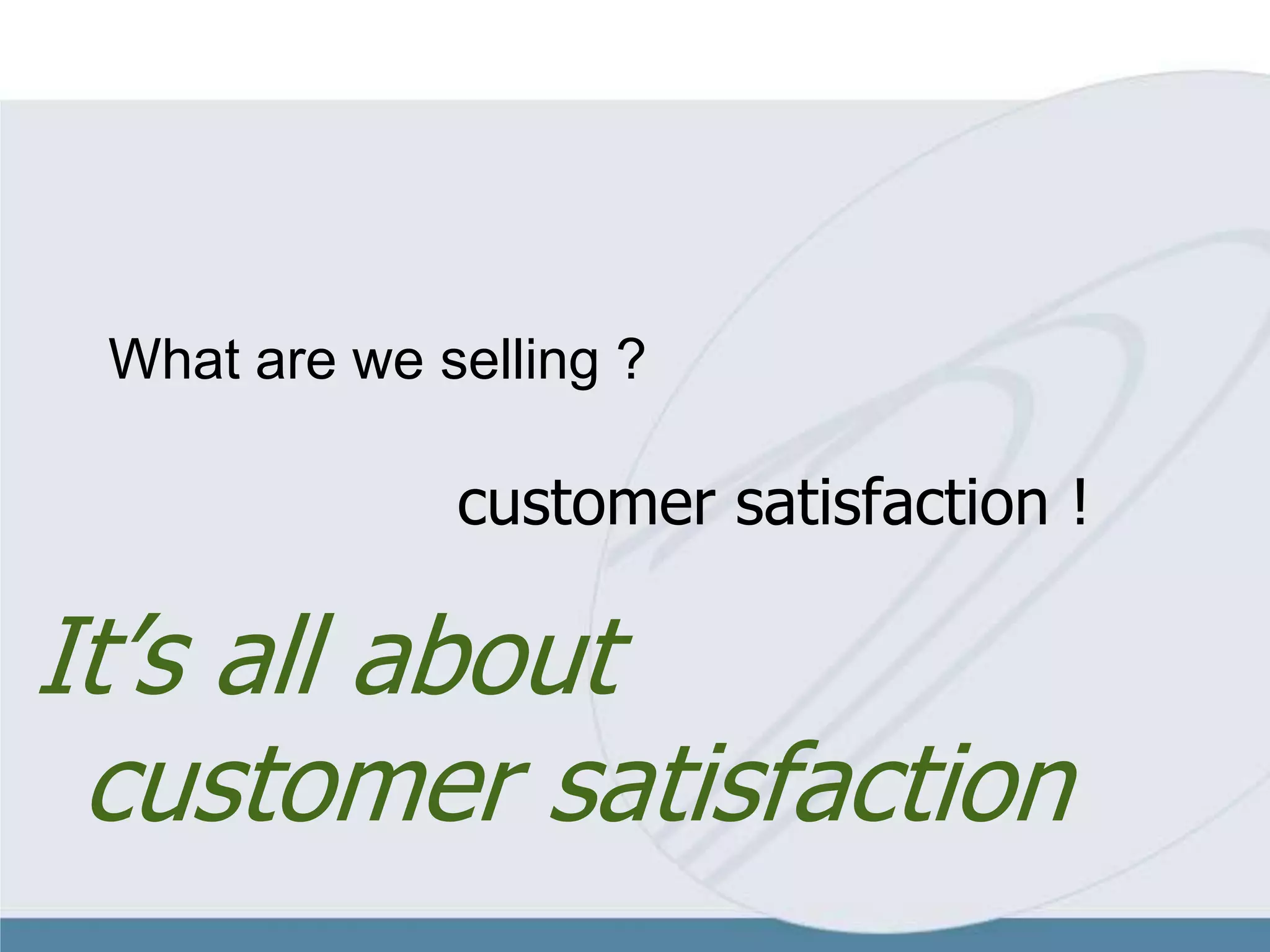 What are we selling ?

customer satisfaction !

It's all about customer satisfaction